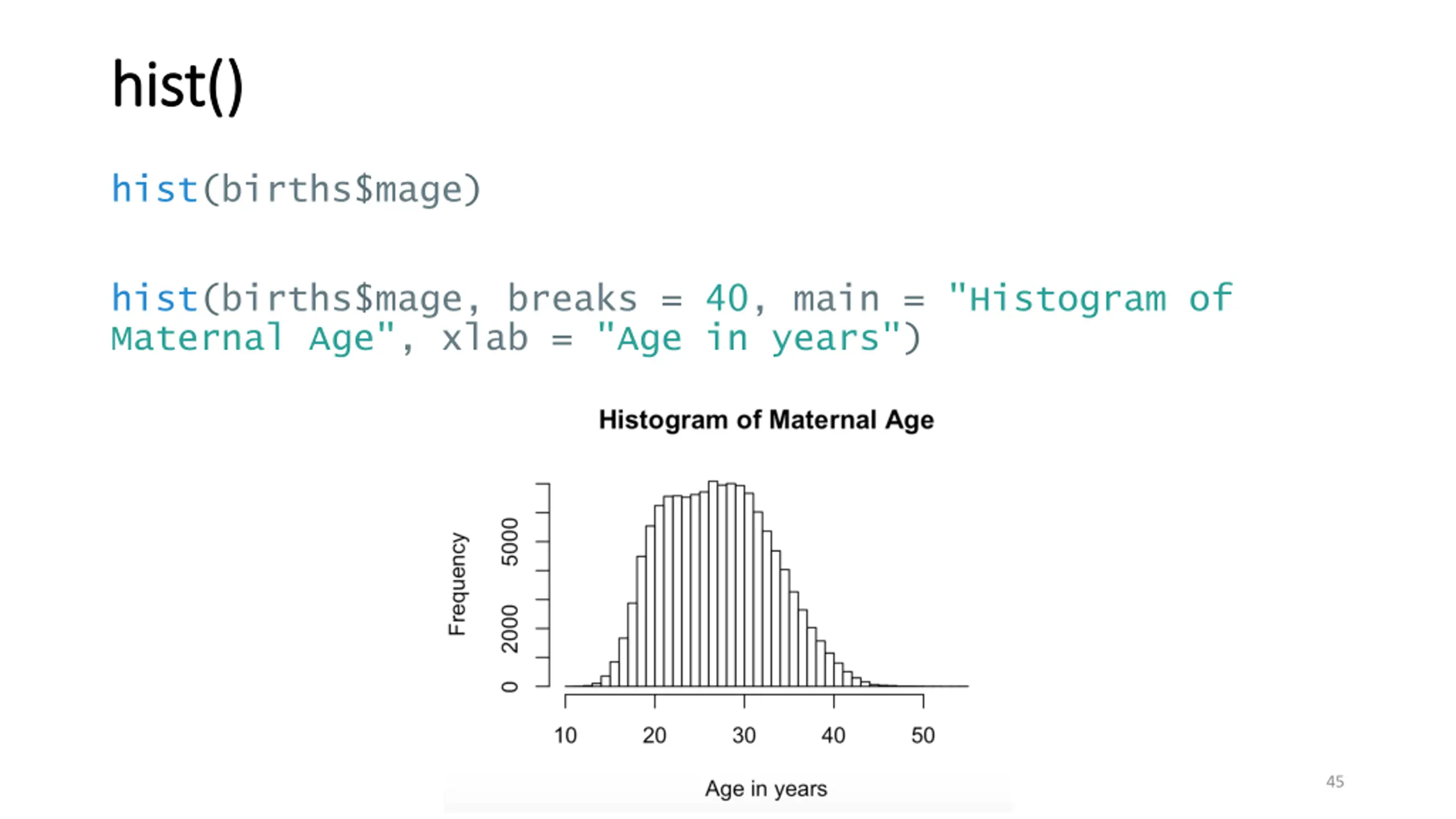 hist()

hist(births$mage)

hist(births$mage, breaks = 40, main = "Histogram of Maternal Age", xlab = "Age in years")

Histogram of Maternal Age

Frequency

0
2000
5000

10
20
30
40
50

Age in years

45